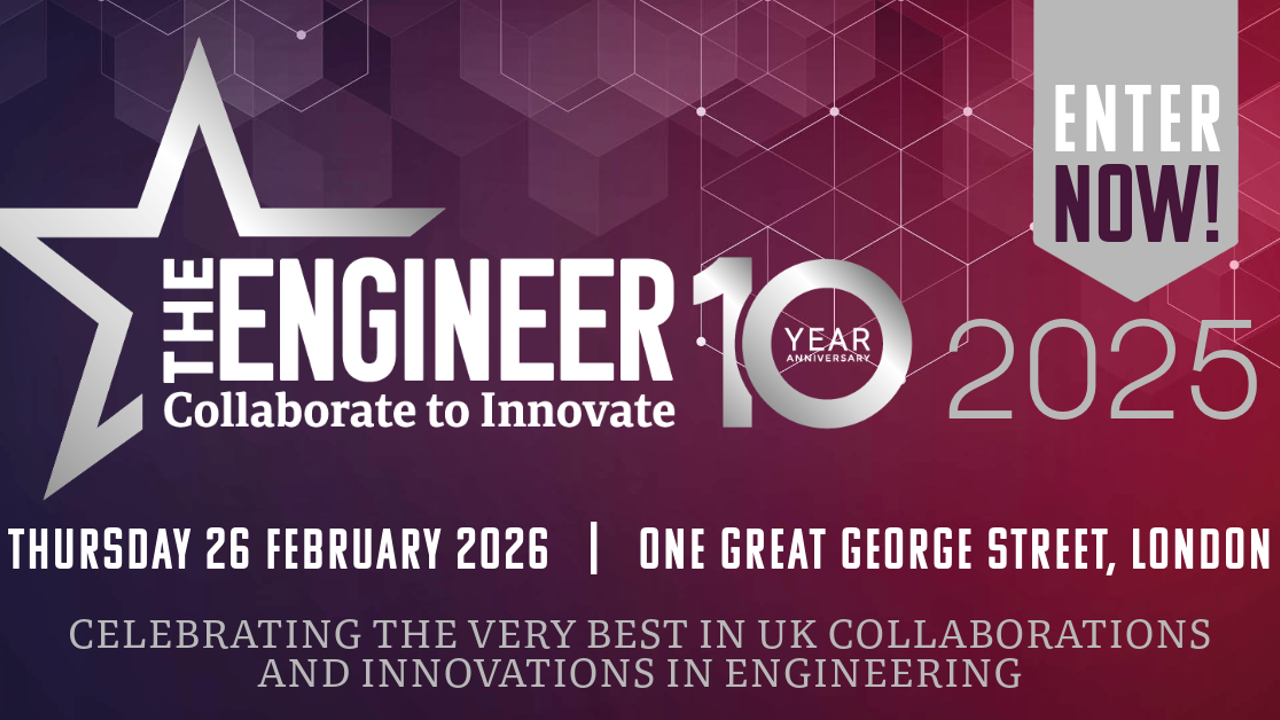 ENTER NOW!

THE ENGINEER
Collaborate to Innovate

10 YEAR ANNIVERSARY

2025

THURSDAY 26 FEBRUARY 2026 | ONE GREAT GEORGE STREET, LONDON

CELEBRATING THE VERY BEST IN UK COLLABORATIONS AND INNOVATIONS IN ENGINEERING